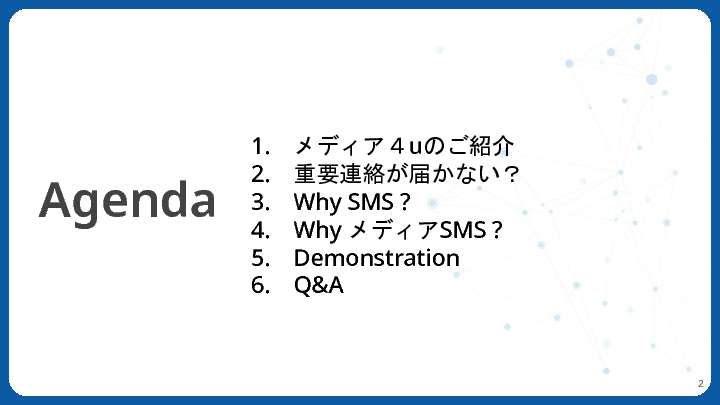 Agenda

1. メディア４uのご紹介
2. 重要連絡が届かない？
3. Why SMS？
4. Why メディアSMS？
5. Demonstration
6. Q&A

2